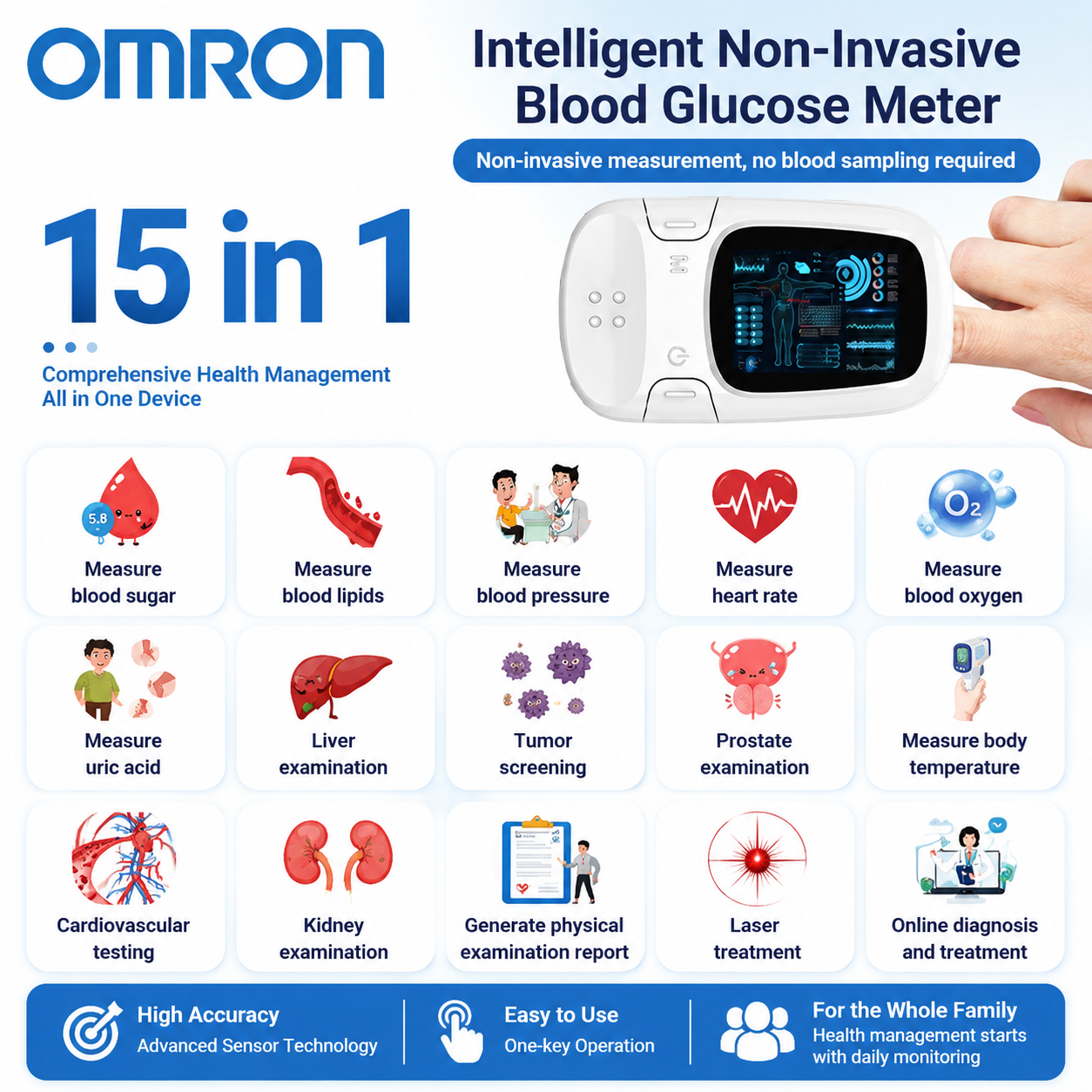 OMRON

Intelligent Non-Invasive Blood Glucose Meter

Non-invasive measurement, no blood sampling required

15 in 1

Comprehensive Health Management All in One Device

5.8

Measure blood sugar

Measure blood lipids

Measure blood pressure

Measure heart rate

$O_2$

Measure blood oxygen

Measure uric acid

Liver examination

Tumor screening

Prostate examination

Measure body temperature

Cardiovascular testing

Kidney examination

Generate physical examination report

Laser treatment

Online diagnosis and treatment

High Accuracy
Advanced Sensor Technology

Easy to Use
One-key Operation

For the Whole Family
Health management starts with daily monitoring